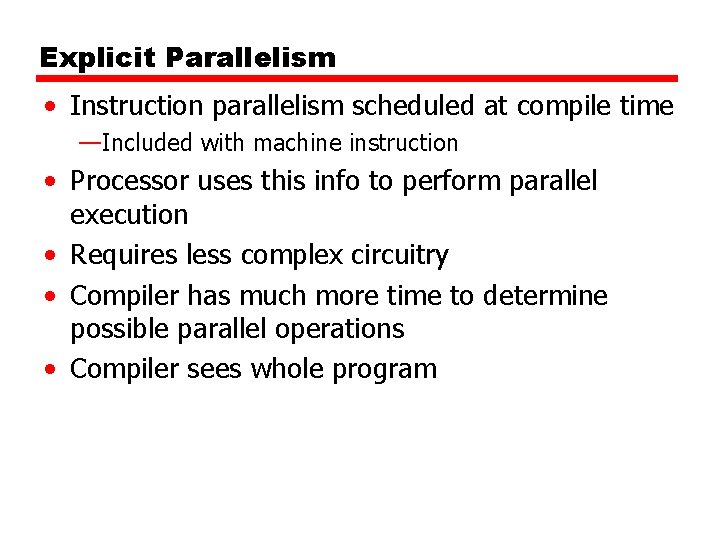 Explicit Parallelism

• Instruction parallelism scheduled at compile time

—Included with machine instruction

• Processor uses this info to perform parallel execution

• Requires less complex circuitry

• Compiler has much more time to determine possible parallel operations

• Compiler sees whole program